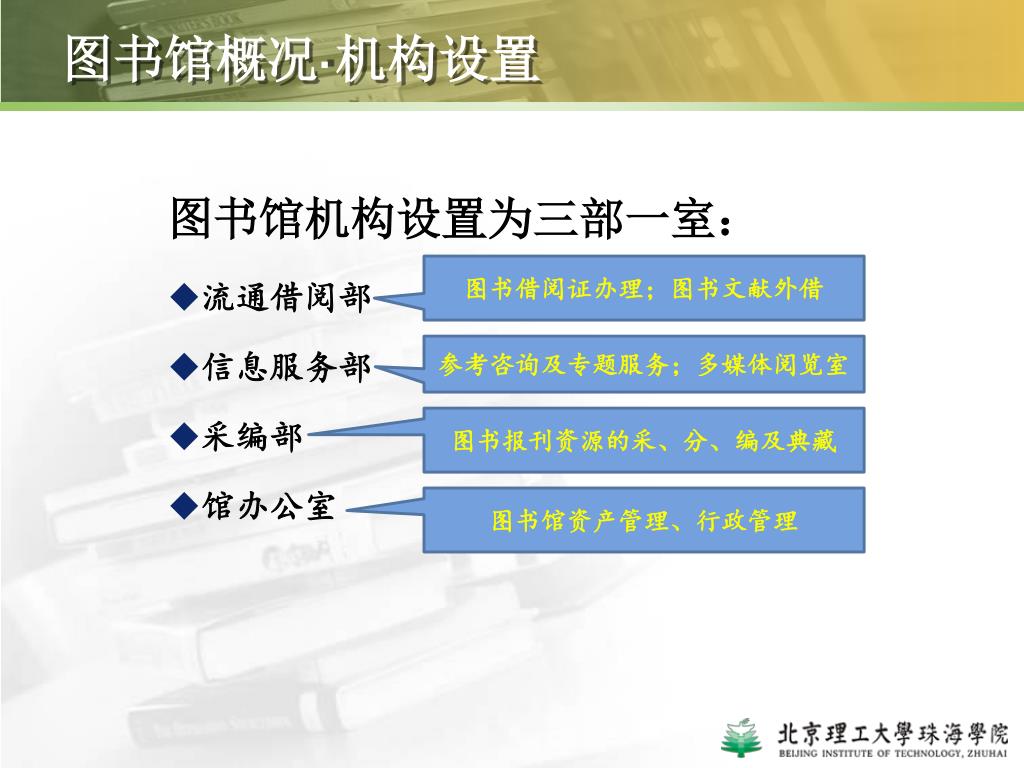 图书馆概况·机构设置

图书馆机构设置为三部一室：

◆流通借阅部

图书借阅证办理；图书文献外借

◆信息服务部

参考咨询及专题服务；多媒体阅览室

◆采编部

图书报刊资源的采、分、编及典藏

◆馆办公室

图书馆资产管理、行政管理

北京理工大學珠海學院
BEIJING INSTITUTE OF TECHNOLOGY, ZHUHAI